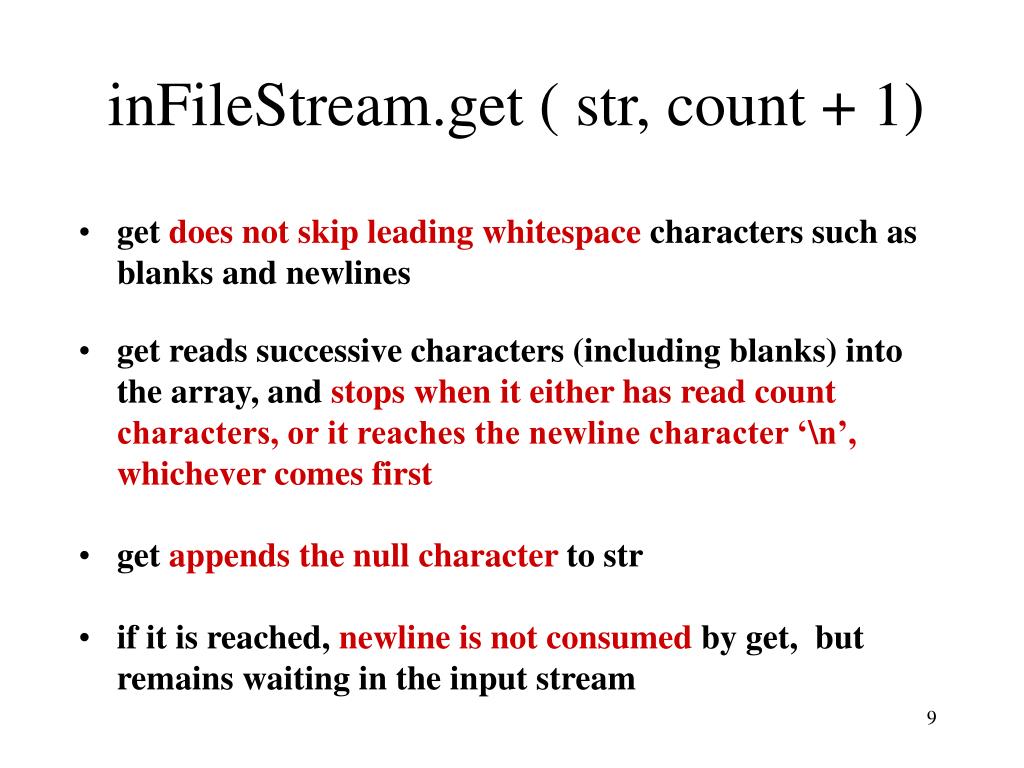 inFileStream.get ( str, count + 1)

• get does not skip leading whitespace characters such as blanks and newlines

• get reads successive characters (including blanks) into the array, and stops when it either has read count characters, or it reaches the newline character ‘\n’, whichever comes first

• get appends the null character to str

• if it is reached, newline is not consumed by get, but remains waiting in the input stream

9